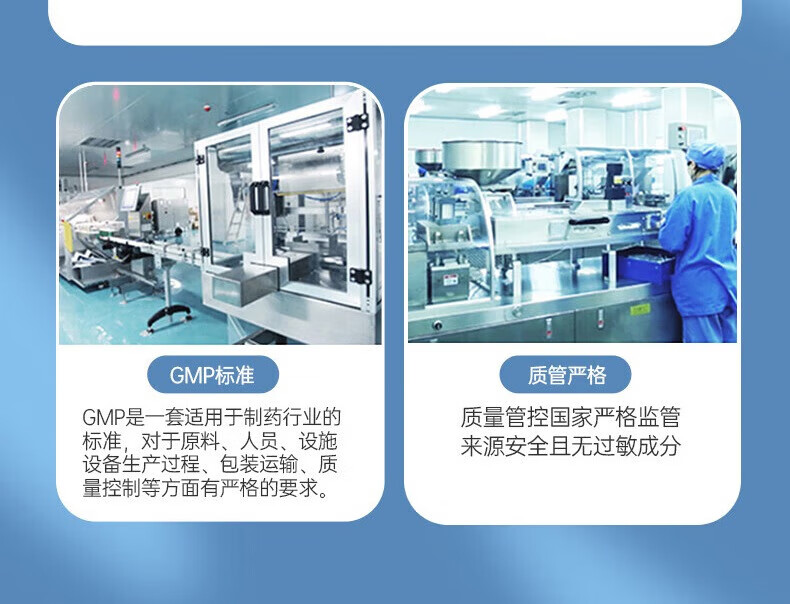 GMP标准

GMP是一套适用于制药行业的标准，对于原料、人员、设施设备生产过程、包装运输、质量控制等方面有严格的要求。

质管严格

质量管控国家严格监管
来源安全且无过敏成分